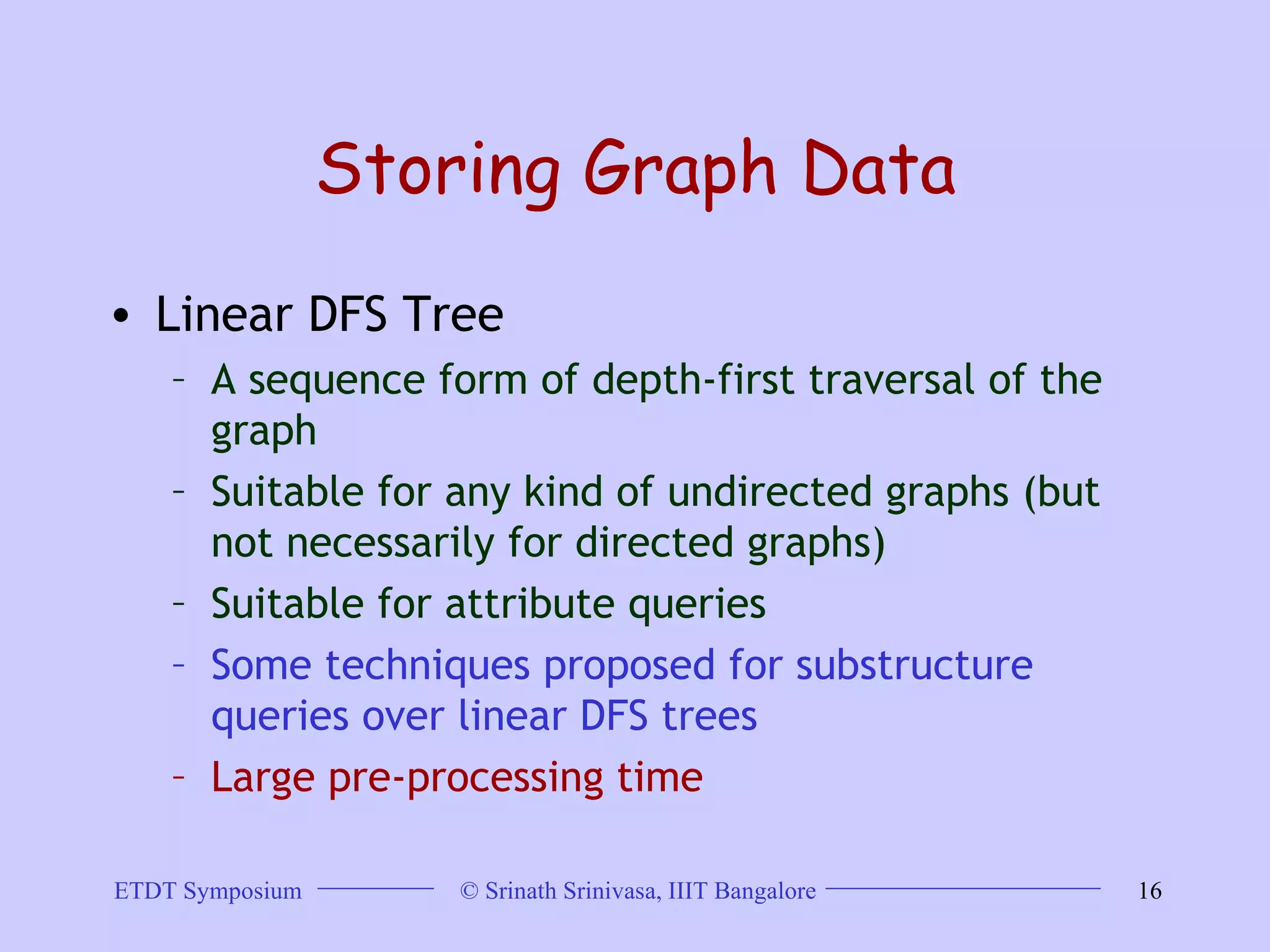 Storing Graph Data

• Linear DFS Tree
  – A sequence form of depth-first traversal of the graph
  – Suitable for any kind of undirected graphs (but not necessarily for directed graphs)
  – Suitable for attribute queries
  – Some techniques proposed for substructure queries over linear DFS trees
  – Large pre-processing time

ETDT Symposium © Srinath Srinivasa, IIIT Bangalore 16